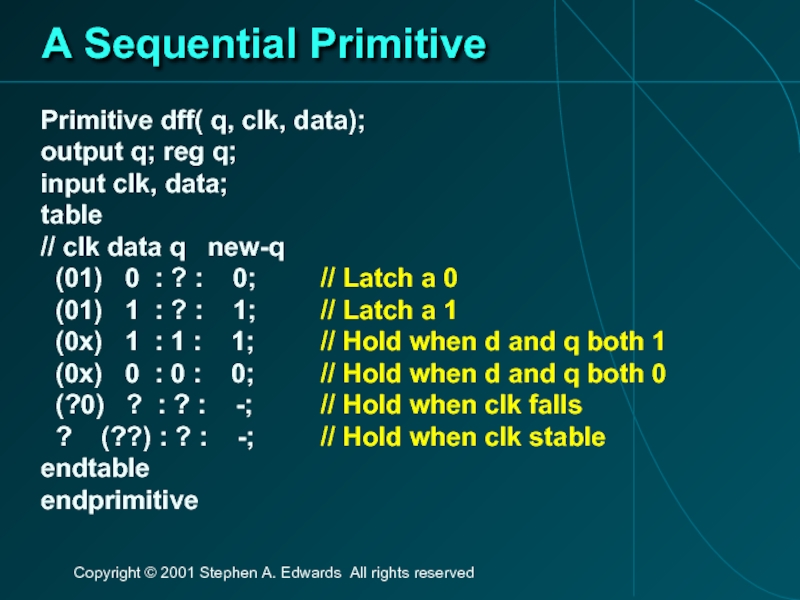 A Sequential Primitive

Primitive dff( q, clk, data);
output q; reg q;
input clk, data;
table
// clk data q new-q
(01) 0 : ? : 0; // Latch a 0
(01) 1 : ? : 1; // Latch a 1
(0x) 1 : 1 : 1; // Hold when d and q both 1
(0x) 0 : 0 : 0; // Hold when d and q both 0
(?0) ? : ? : -; // Hold when clk falls
? (??) : ? : -; // Hold when clk stable
endtable
endprimitive

Copyright © 2001 Stephen A. Edwards All rights reserved